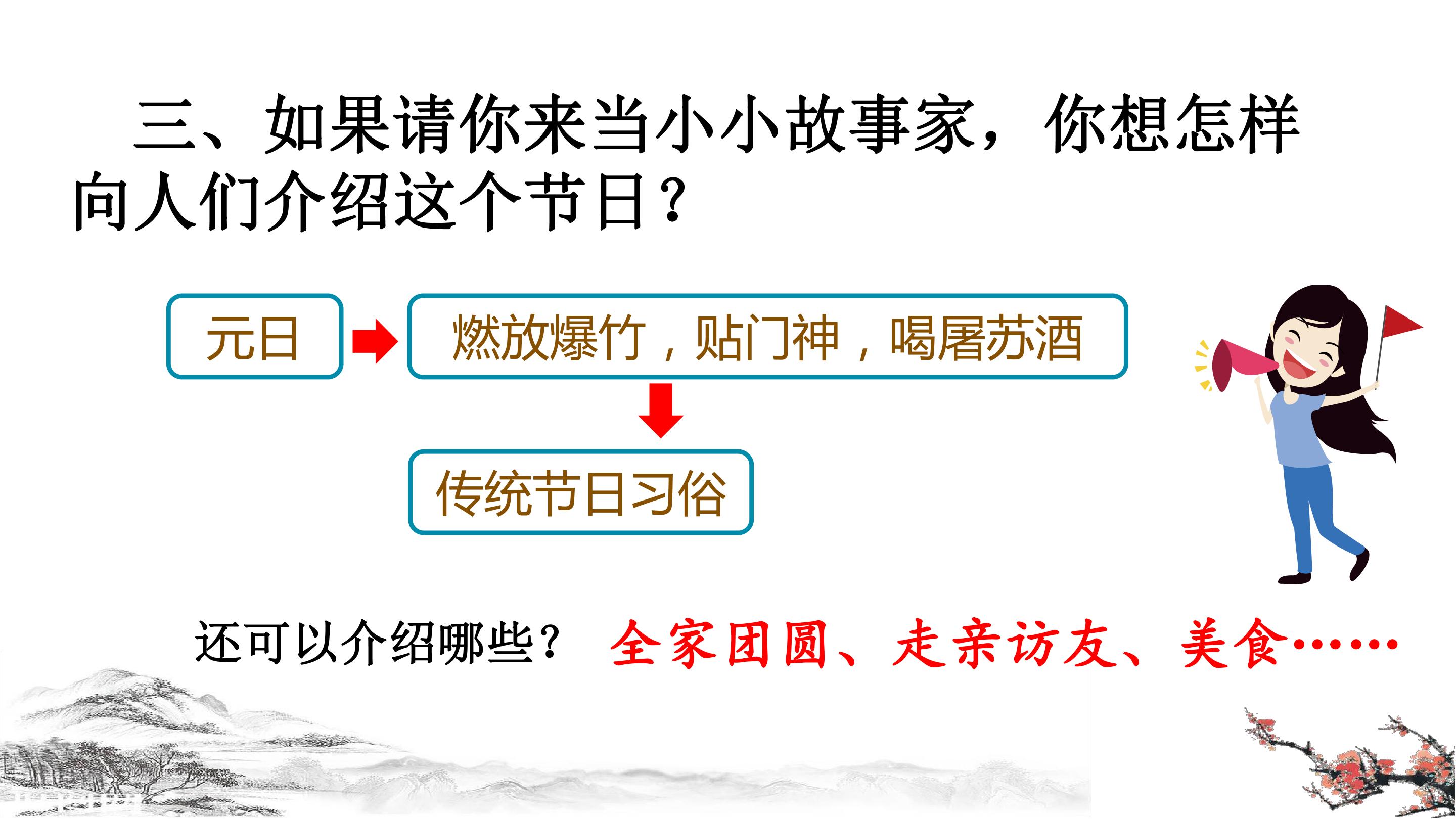 三、如果请你来当小小故事家，你想怎样向人们介绍这个节日？

元日

燃放爆竹，贴门神，喝屠苏酒

传统节日习俗

还可以介绍哪些？ 全家团圆、走亲访友、美食……